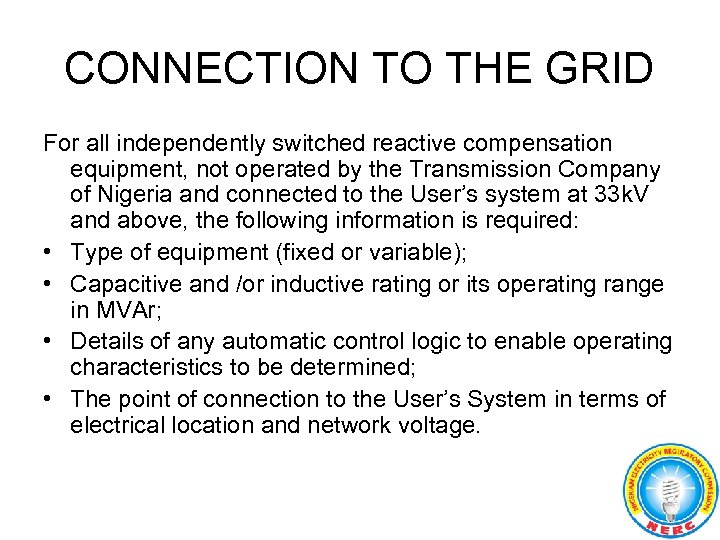 CONNECTION TO THE GRID

For all independently switched reactive compensation equipment, not operated by the Transmission Company of Nigeria and connected to the User's system at 33kV and above, the following information is required:

• Type of equipment (fixed or variable);
• Capacitive and /or inductive rating or its operating range in MVAr;
• Details of any automatic control logic to enable operating characteristics to be determined;
• The point of connection to the User's System in terms of electrical location and network voltage.

NIGERIAN ELECTRICITY REGULATORY COMMISSION
NERC